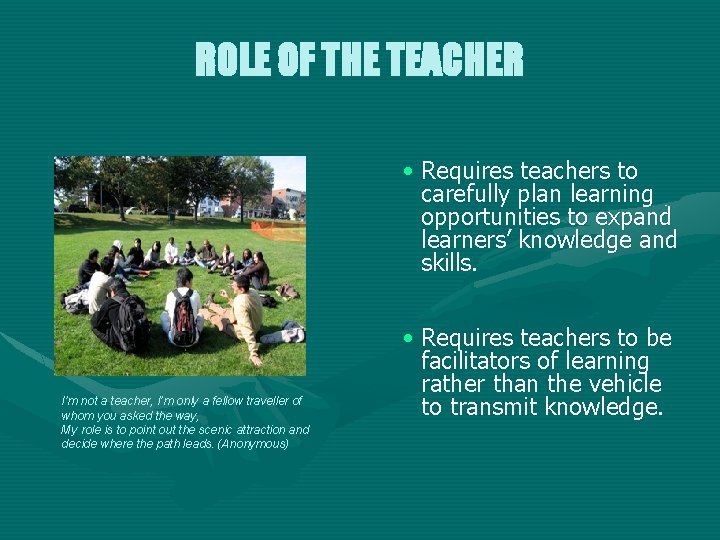 ROLE OF THE TEACHER

I'm not a teacher, I'm only a fellow traveller of whom you asked the way,
My role is to point out the scenic attraction and decide where the path leads. (Anonymous)

• Requires teachers to carefully plan learning opportunities to expand learners' knowledge and skills.

• Requires teachers to be facilitators of learning rather than the vehicle to transmit knowledge.